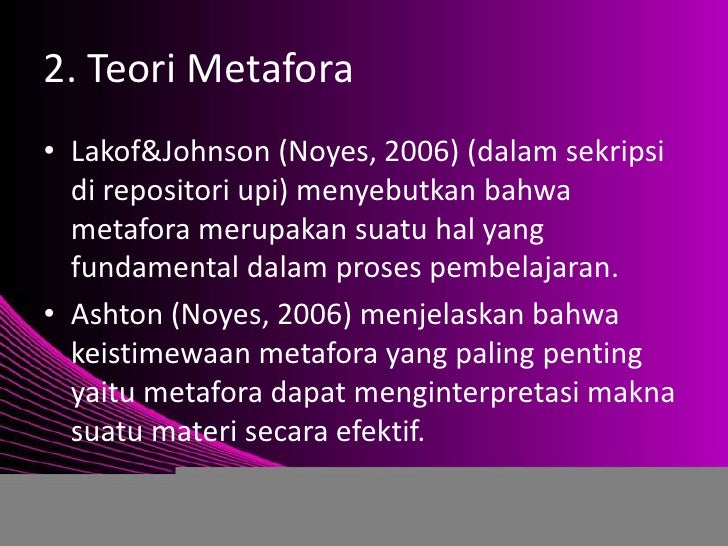 2. Teori Metafora

• Lakof&Johnson (Noyes, 2006) (dalam sekripsi di repositori upi) menyebutkan bahwa metafora merupakan suatu hal yang fundamental dalam proses pembelajaran.

• Ashton (Noyes, 2006) menjelaskan bahwa keistimewaan metafora yang paling penting yaitu metafora dapat menginterpretasi makna suatu materi secara efektif.